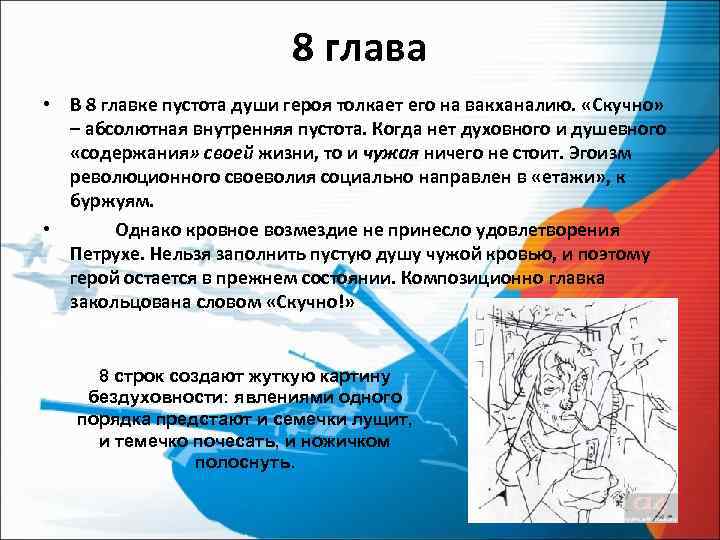 8 глава

• В 8 главке пустота души героя толкает его на вакханалию. «Скучно» – абсолютная внутренняя пустота. Когда нет духовного и душевного «содержания» своей жизни, то и чужая ничего не стоит. Эгоизм революционного своеволия социально направлен в «етажи», к буржуям.

• Однако кровное возмездие не принесло удовлетворения Петрухе. Нельзя заполнить пустую душу чужой кровью, и поэтому герой остается в прежнем состоянии. Композиционно главка закольцована словом «Скучно!»

8 строк создают жуткую картину бездуховности: явлениями одного порядка предстают и семечки лущит, и темечко почесать, и ножичком полоснуть.